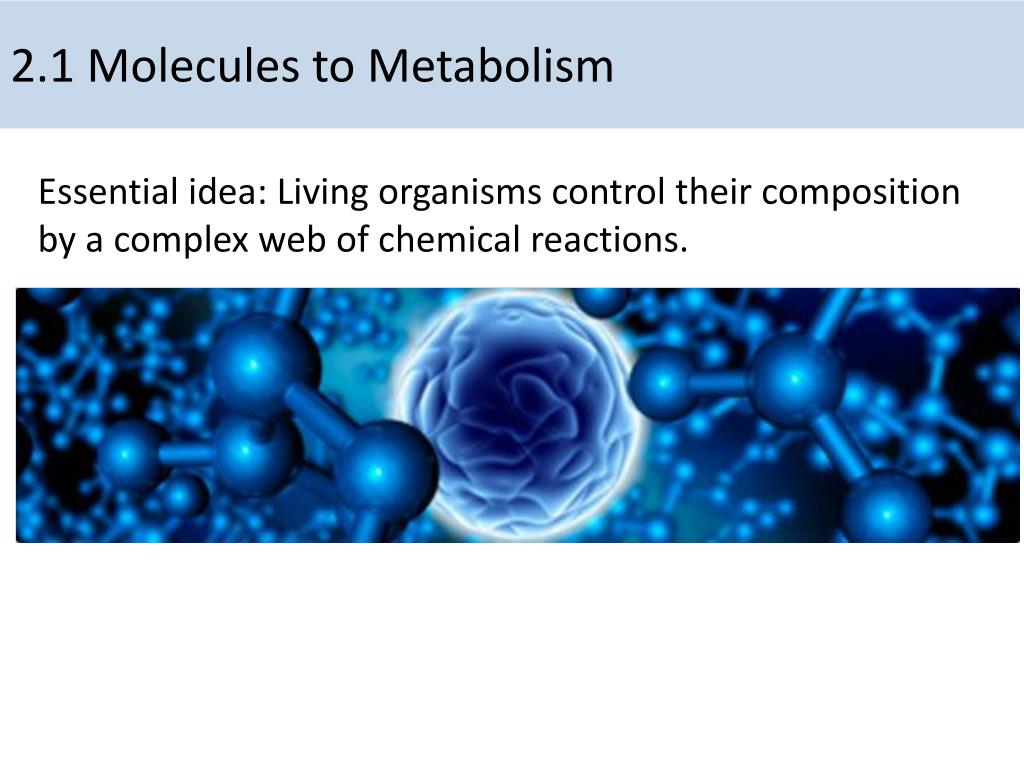 2.1 Molecules to Metabolism

Essential idea: Living organisms control their composition by a complex web of chemical reactions.